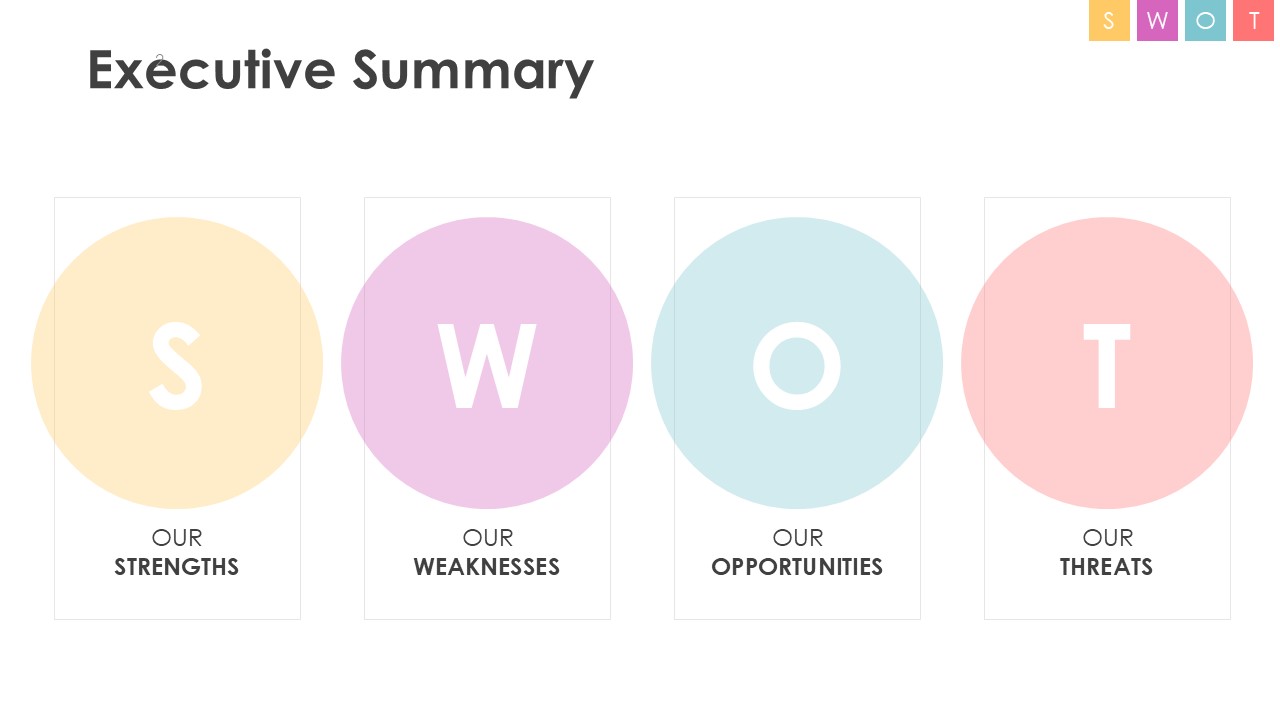 S W O T

Executive Summary

S

OUR
STRENGTHS

W

OUR
WEAKNESSES

O

OUR
OPPORTUNITIES

T

OUR
THREATS